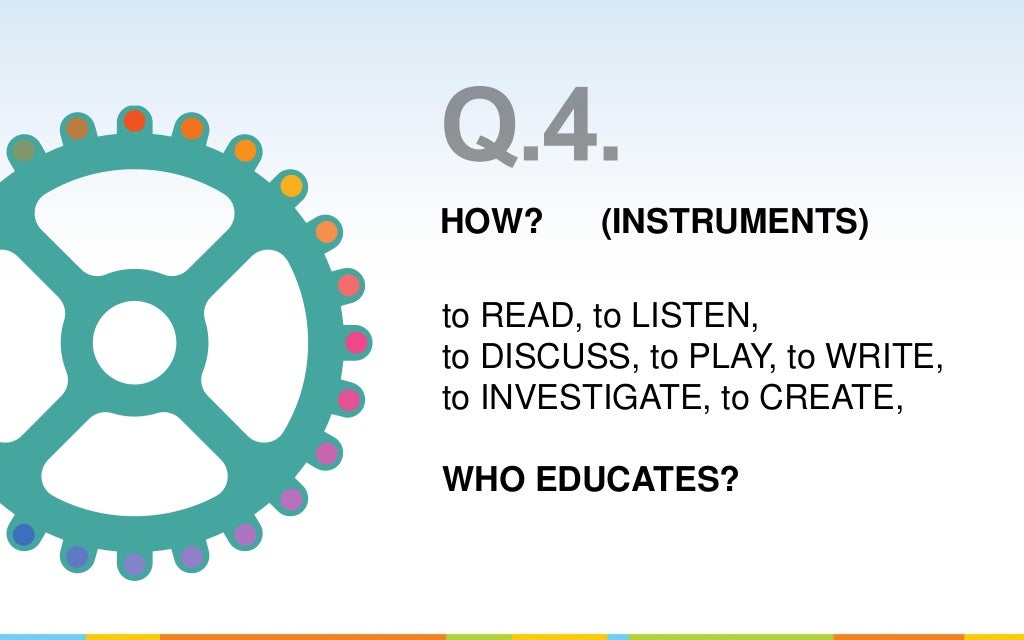 Q.4.

HOW? (INSTRUMENTS)

to READ, to LISTEN,
to DISCUSS, to PLAY, to WRITE,
to INVESTIGATE, to CREATE,

WHO EDUCATES?